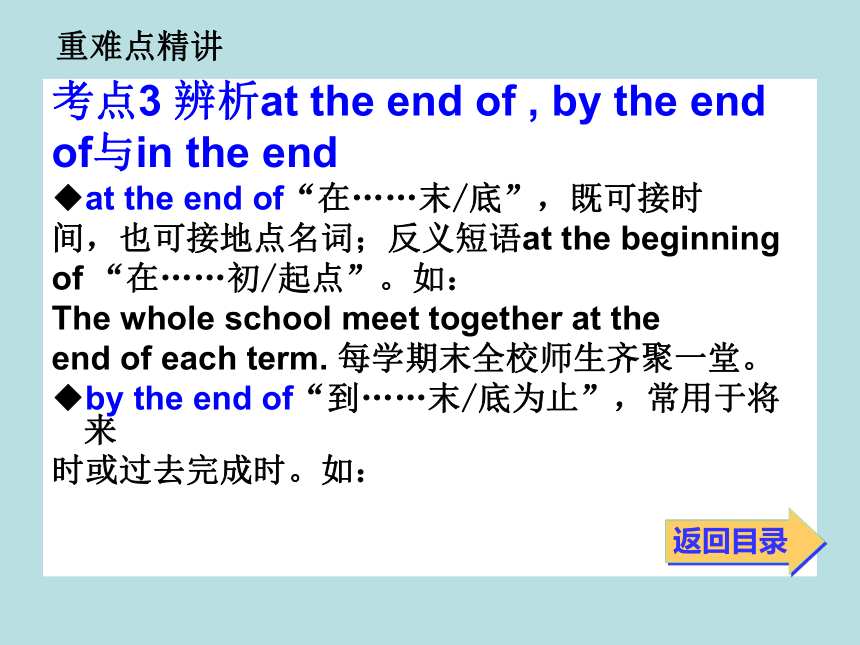 重难点精讲

考点3 辨析at the end of , by the end of与in the end

◆at the end of“在……末/底”，既可接时间，也可接地点名词；反义短语at the beginning of “在……初/起点”。如：

The whole school meet together at the end of each term. 每学期末全校师生齐聚一堂。

◆by the end of“到……末/底为止”，常用于将来时或过去完成时。如：

返回目录